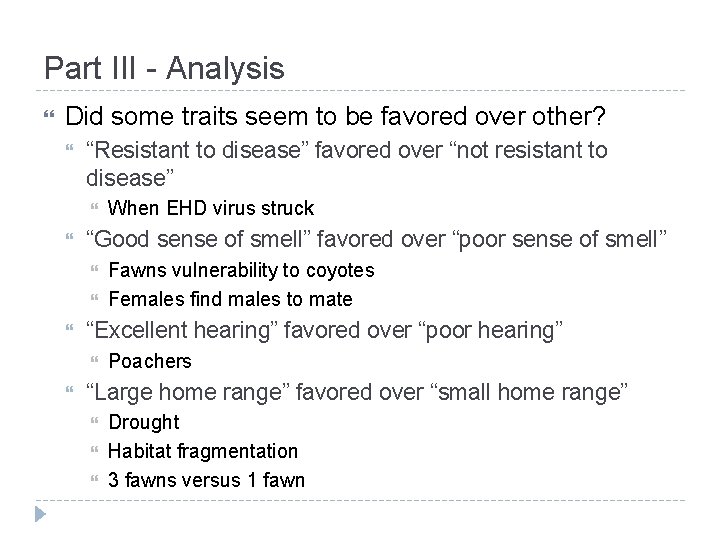 Part III - Analysis

Did some traits seem to be favored over other?

“Resistant to disease” favored over “not resistant to disease”

When EHD virus struck

“Good sense of smell” favored over “poor sense of smell”

Fawns vulnerability to coyotes

Females find males to mate

“Excellent hearing” favored over “poor hearing”

Poachers

“Large home range” favored over “small home range”

Drought

Habitat fragmentation

3 fawns versus 1 fawn